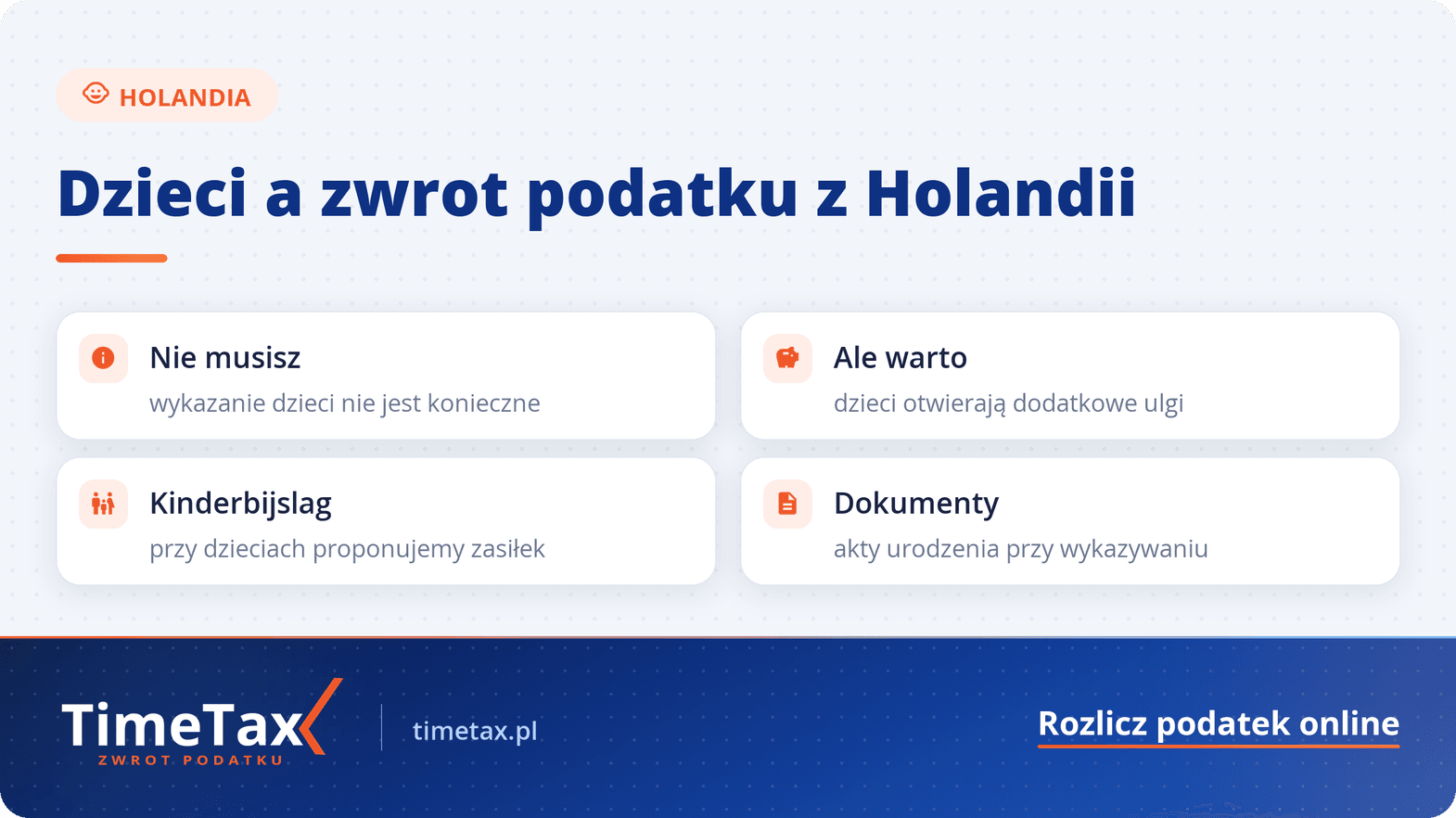 HOLANDIA

Dzieci a zwrot podatku z Holandii

Nie musisz
wykazanie dzieci nie jest konieczne

Ale warto
dzieci otwierają dodatkowe ulgi

Kinderbijslag
przy dzieciach proponujemy zasiłek

Dokumenty
akty urodzenia przy wykazywaniu

TimeTax
ZWROT PODATKU

timetax.pl

Rozlicz podatek online